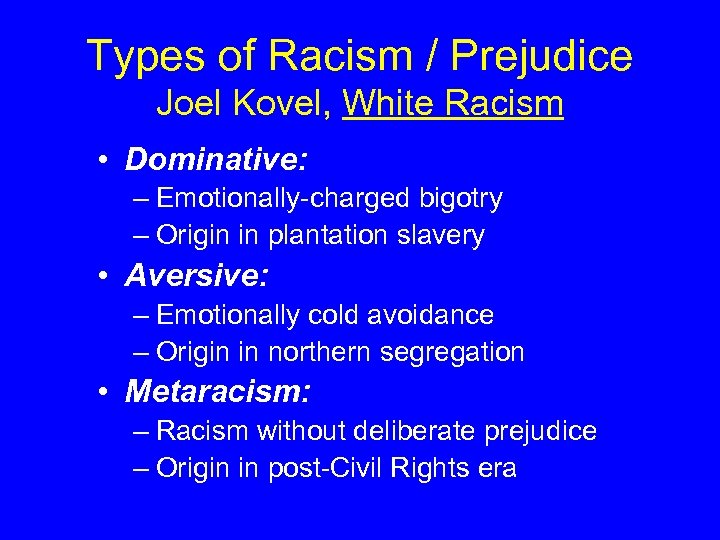 Types of Racism / Prejudice
Joel Kovel, White Racism

• Dominative:
– Emotionally-charged bigotry
– Origin in plantation slavery
• Aversive:
– Emotionally cold avoidance
– Origin in northern segregation
• Metaracism:
– Racism without deliberate prejudice
– Origin in post-Civil Rights era